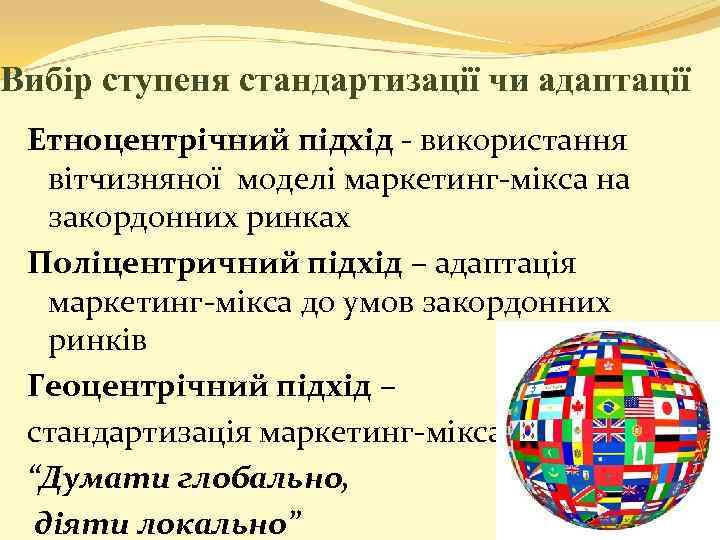 Вибір ступеня стандартизації чи адаптації

Етноцентрічний підхід - використання вітчизняної моделі маркетинг-мікса на закордонних ринках

Поліцентричний підхід – адаптація маркетинг-мікса до умов закордонних ринків

Геоцентрічний підхід – стандартизація маркетинг-мікса

“Думати глобально, діяти локально”